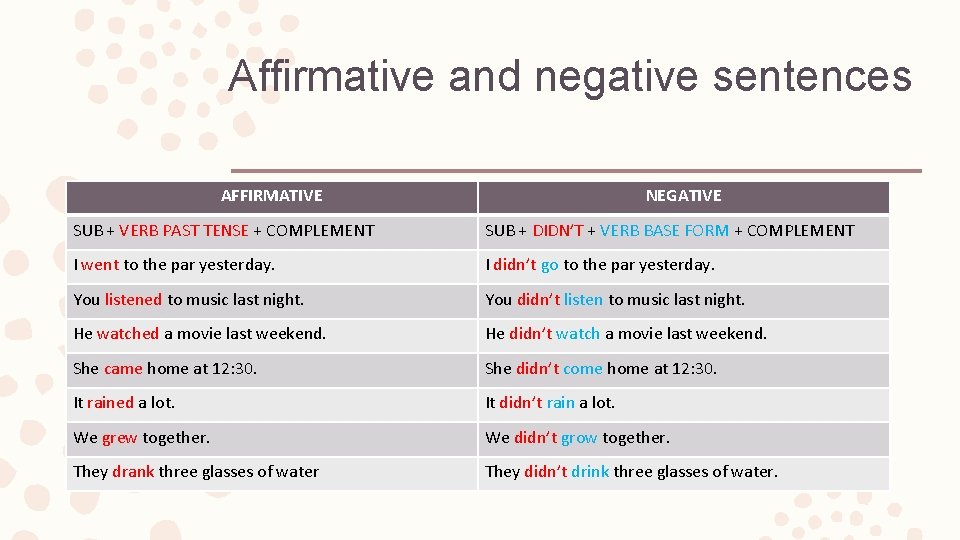 Affirmative and negative sentences

| AFFIRMATIVE | NEGATIVE |
|---|---|
| SUB + VERB PAST TENSE + COMPLEMENT | SUB + DIDN'T + VERB BASE FORM + COMPLEMENT |
| I went to the par yesterday. | I didn't go to the par yesterday. |
| You listened to music last night. | You didn't listen to music last night. |
| He watched a movie last weekend. | He didn't watch a movie last weekend. |
| She came home at 12:30. | She didn't come home at 12:30. |
| It rained a lot. | It didn't rain a lot. |
| We grew together. | We didn't grow together. |
| They drank three glasses of water | They didn't drink three glasses of water. |